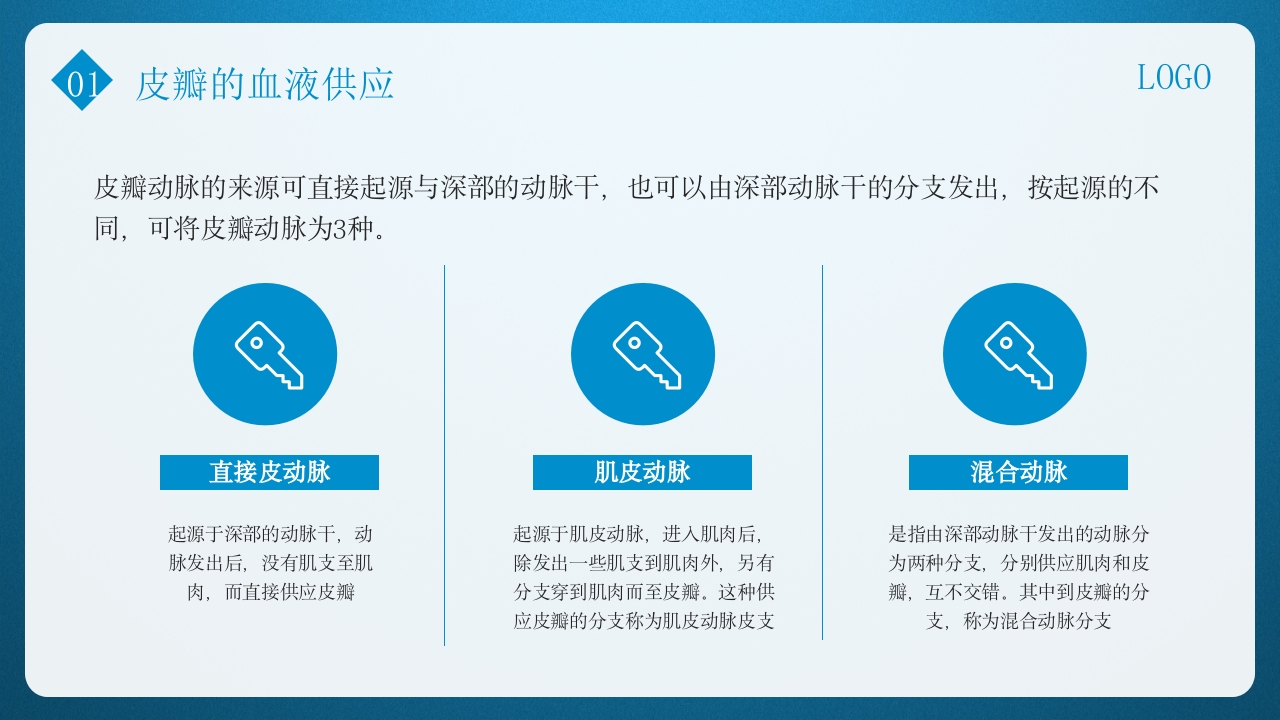 01 皮瓣的血液供应

LOGO

皮瓣动脉的来源可直接起源与深部的动脉干，也可以由深部动脉干的分支发出，按起源的不同，可将皮瓣动脉为3种。

直接皮动脉

起源于深部的动脉干，动脉发出后，没有肌支至肌肉，而直接供应皮瓣

肌皮动脉

起源于肌皮动脉，进入肌肉后，除发出一些肌支到肌肉外，另有分支穿到肌肉而至皮瓣。这种供应皮瓣的分支称为肌皮动脉皮支

混合动脉

是指由深部动脉干发出的动脉分为两种分支，分别供应肌肉和皮瓣，互不交错。其中到皮瓣的分支，称为混合动脉分支